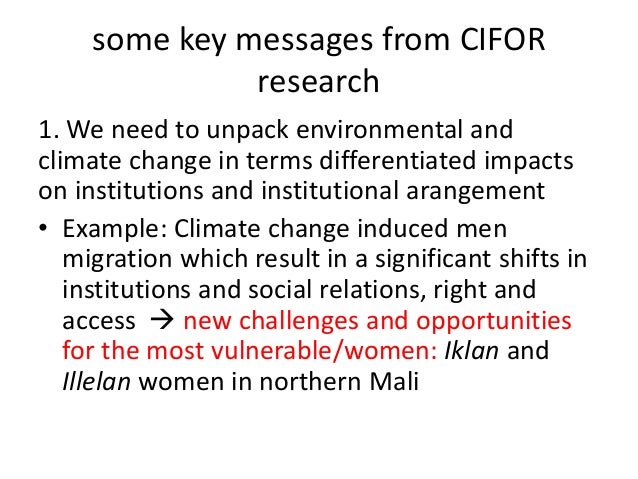 some key messages from CIFOR research

1. We need to unpack environmental and climate change in terms differentiated impacts on institutions and institutional arangement

• Example: Climate change induced men migration which result in a significant shifts in institutions and social relations, right and access → new challenges and opportunities for the most vulnerable/women: Iklan and Illelan women in northern Mali